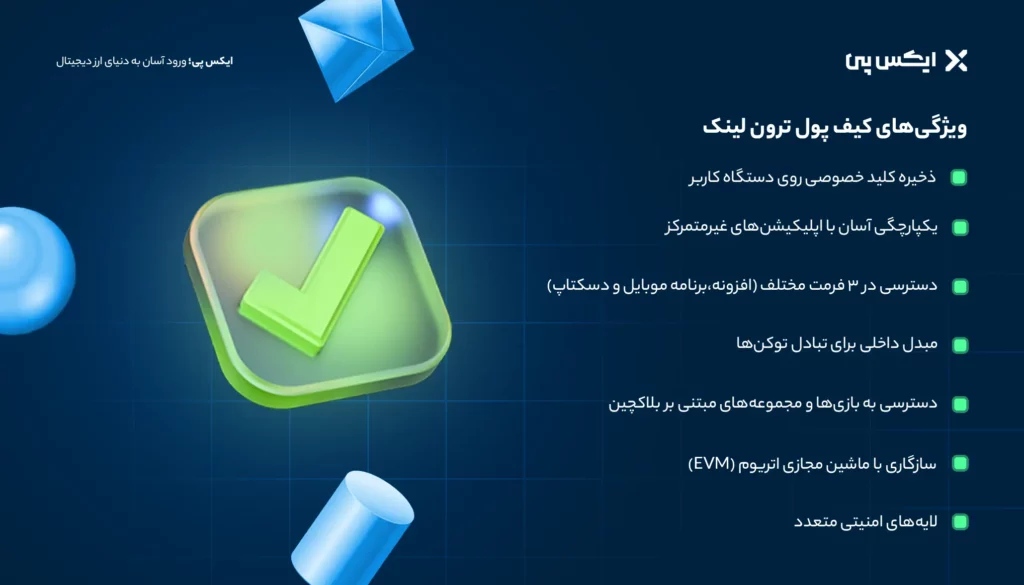 ایکس پی

ایکس پی؛ ورود آسان به دنیای ارز دیجیتال

ویژگی‌های کیف پول ترون لینک

ذخیره کلید خصوصی روی دستگاه کاربر

یکپارچگی آسان با اپلیکیشن‌های غیرمتمرکز

دسترسی در ۳ فرمت مختلف (افزونه،برنامه موبایل و دسکتاپ)

مبدل داخلی برای تبادل توکن‌ها

دسترسی به بازی‌ها و مجموعه‌های مبتنی بر بلاکچین

سازگاری با ماشین مجازی اتریوم (EVM)

لایه‌های امنیتی متعدد